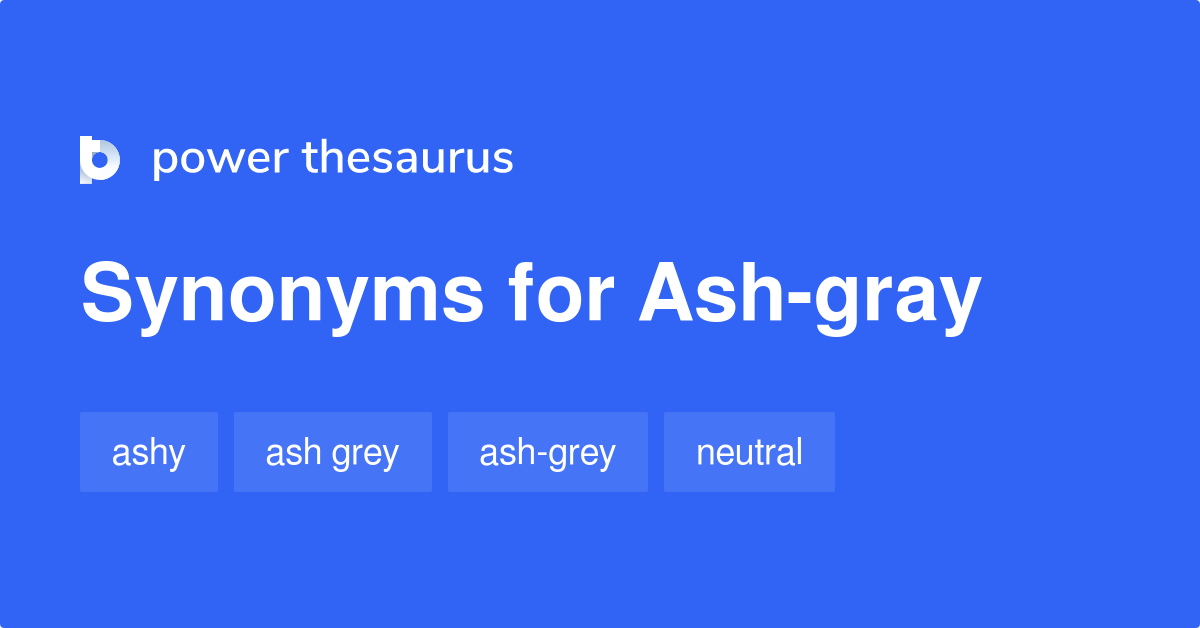 power thesaurus

Synonyms for Ash-gray

ashy

ash grey

ash-grey

neutral